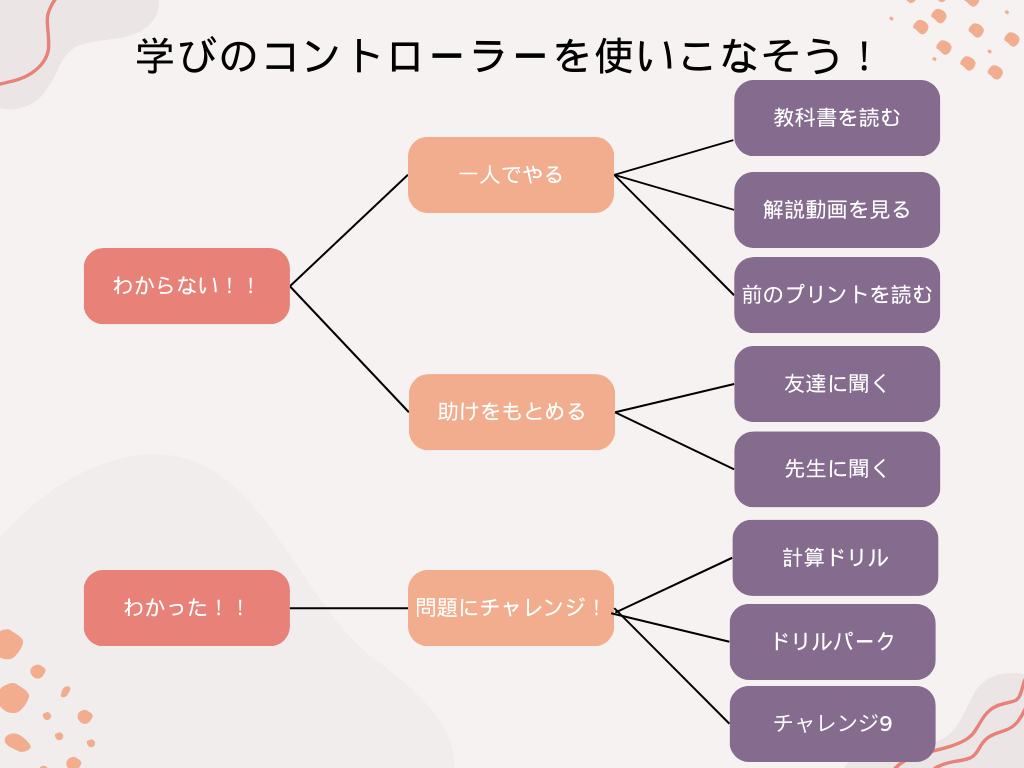 学びのコントローラーを使いこなそう！

わからない！！

一人でやる

教科書を読む

解説動画を見る

前のプリントを読む

助けをもとめる

友達に聞く

先生に聞く

わかった！！

問題にチャレンジ！

計算ドリル

ドリルパーク

チャレンジ9